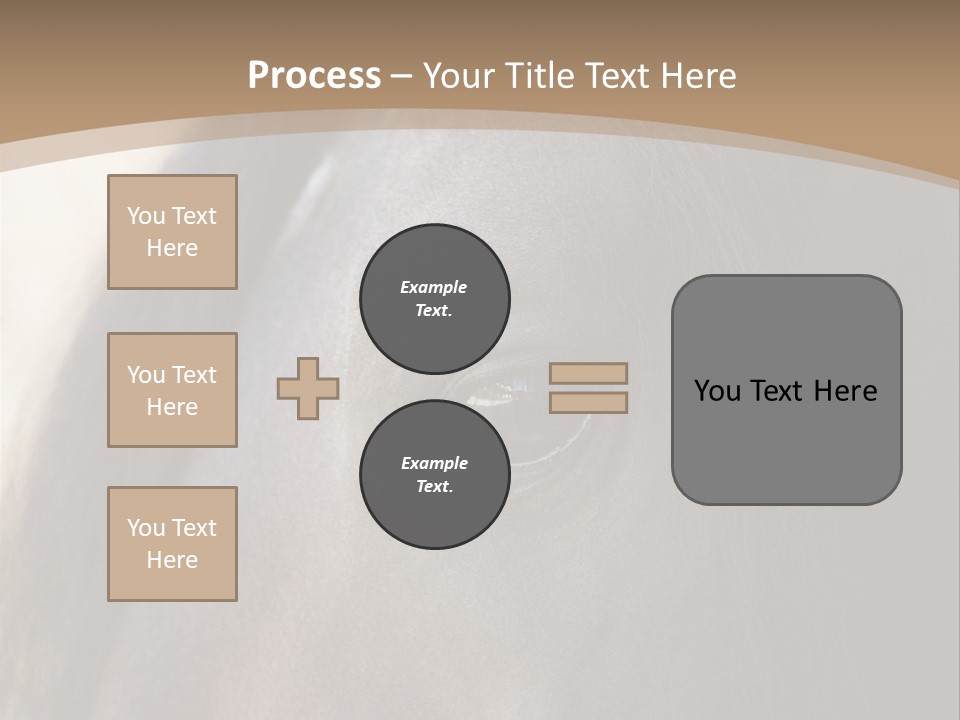 Process – Your Title Text Here

You Text Here

You Text Here

You Text Here

Example Text.

Example Text.

You Text Here